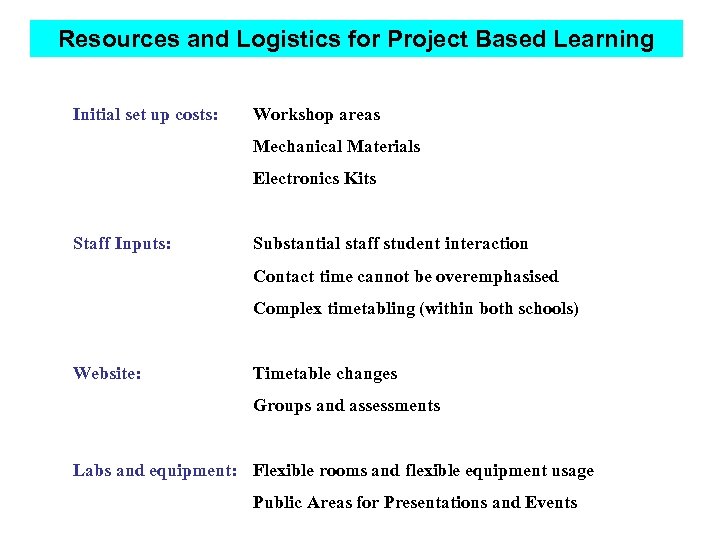 Resources and Logistics for Project Based Learning

Initial set up costs: Workshop areas
Mechanical Materials
Electronics Kits

Staff Inputs: Substantial staff student interaction
Contact time cannot be overemphasised
Complex timetabling (within both schools)

Website: Timetable changes
Groups and assessments

Labs and equipment: Flexible rooms and flexible equipment usage
Public Areas for Presentations and Events